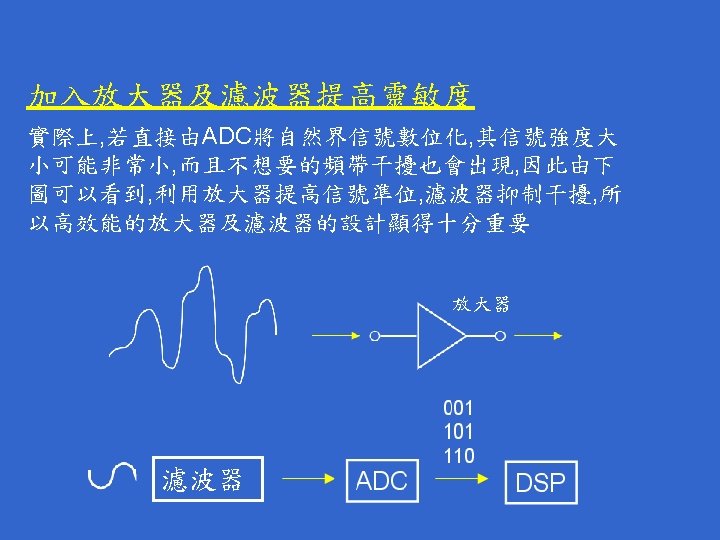 加入放大器及濾波器提高靈敏度

實際上,若直接由ADC將自然界信號數位化,其信號強度大小可能非常小,而且不想要的頻帶干擾也會出現,因此由下圖可以看到,利用放大器提高信號準位,濾波器抑制干擾,所以高效能的放大器及濾波器的設計顯得十分重要

放大器

001
101
110

濾波器

ADC

DSP